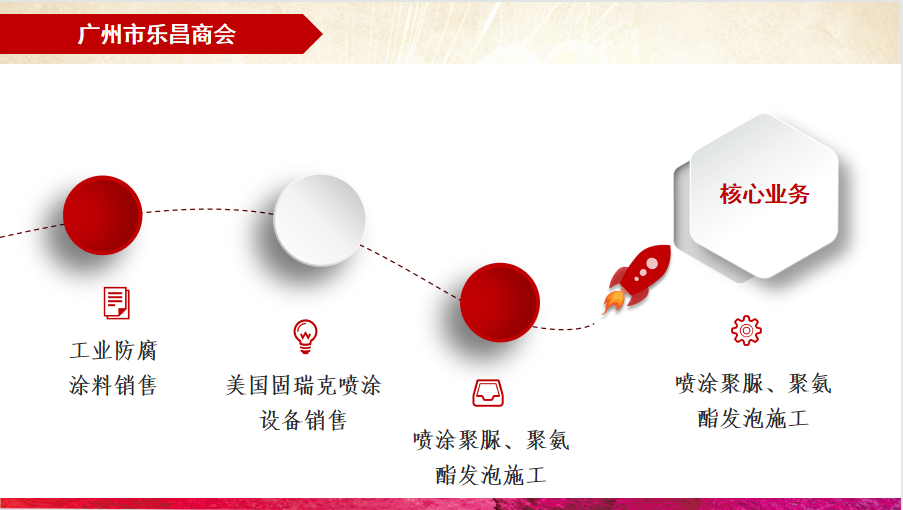 广州市乐昌商会

核心业务

工业防腐涂料销售

美国固瑞克喷涂设备销售

喷涂聚脲、聚氨酯发泡施工

喷涂聚脲、聚氨酯发泡施工